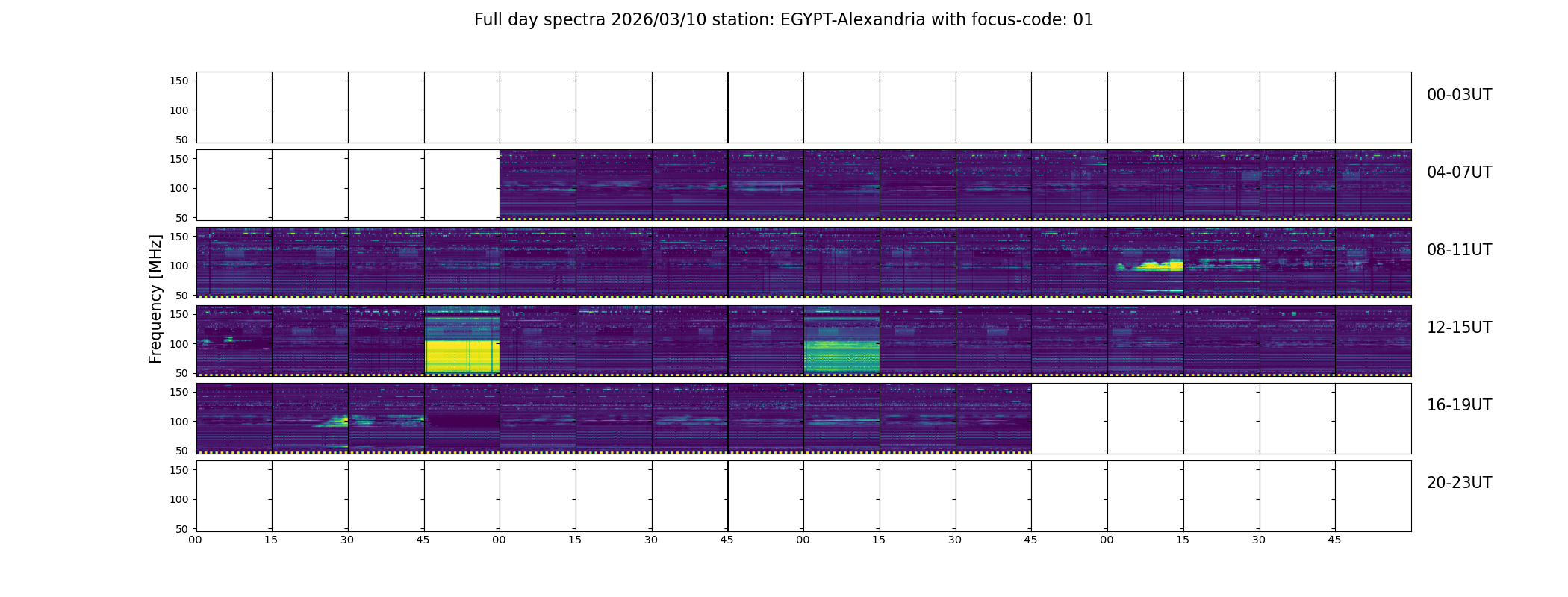 Full day spectra 2026/03/10 station: EGYPT-Alexandria with focus-code: 01

Frequency [MHz]

150
100
50
00-03UT

150
100
50
04-07UT

150
100
50
08-11UT

150
100
50
12-15UT

150
100
50
16-19UT

150
100
50
20-23UT

00 15 30 45 00 15 30 45 00 15 30 45 00 15 30 45